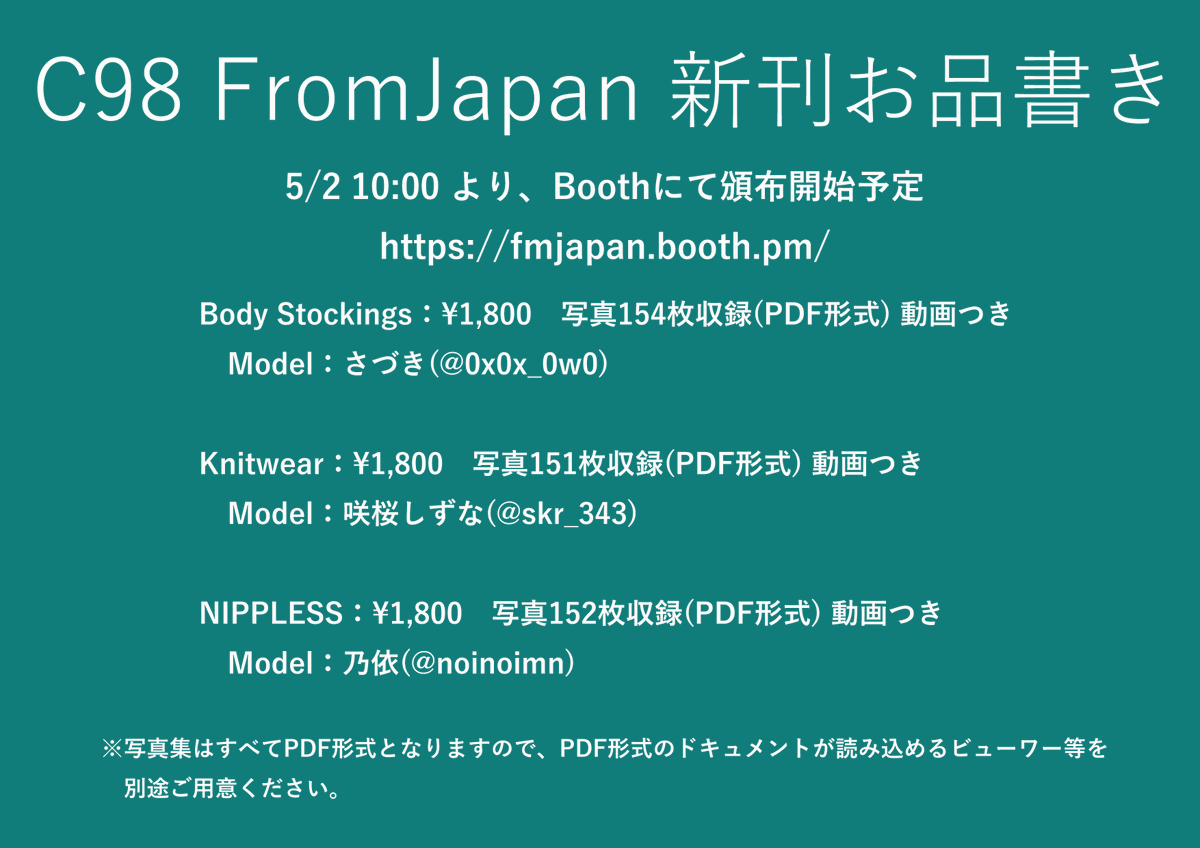 C98 FromJapan 新刊お品書き

5/2 10:00 より、Boothにて頒布開始予定

https://fmjapan.booth.pm/

Body Stockings：¥1,800　写真154枚収録(PDF形式) 動画つき
Model：さづき(@0x0x_0w0)

Knitwear：¥1,800　写真151枚収録(PDF形式) 動画つき
Model：咲桜しずな(@skr_343)

NIPPLESS：¥1,800　写真152枚収録(PDF形式) 動画つき
Model：乃依(@noinoimn)

※写真集はすべてPDF形式となりますので、PDF形式のドキュメントが読み込めるビューワー等を別途ご用意ください。